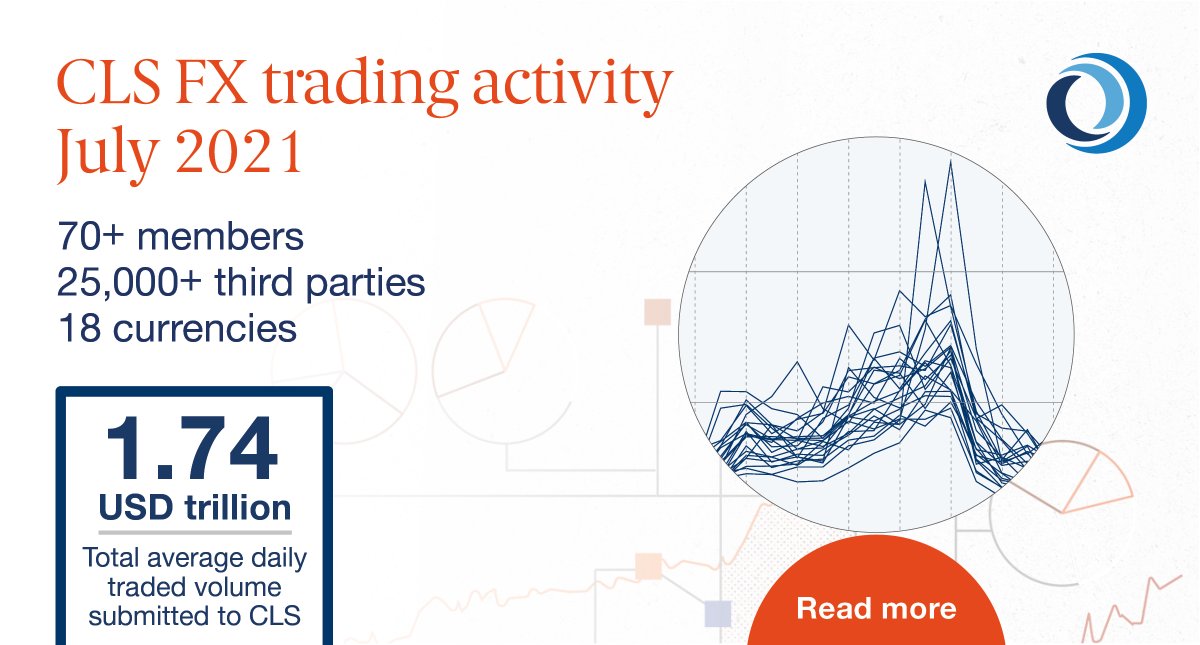 CLS FX trading activity July 2021

70+ members
25,000+ third parties
18 currencies

1.74
USD trillion
Total average daily traded volume submitted to CLS

Read more